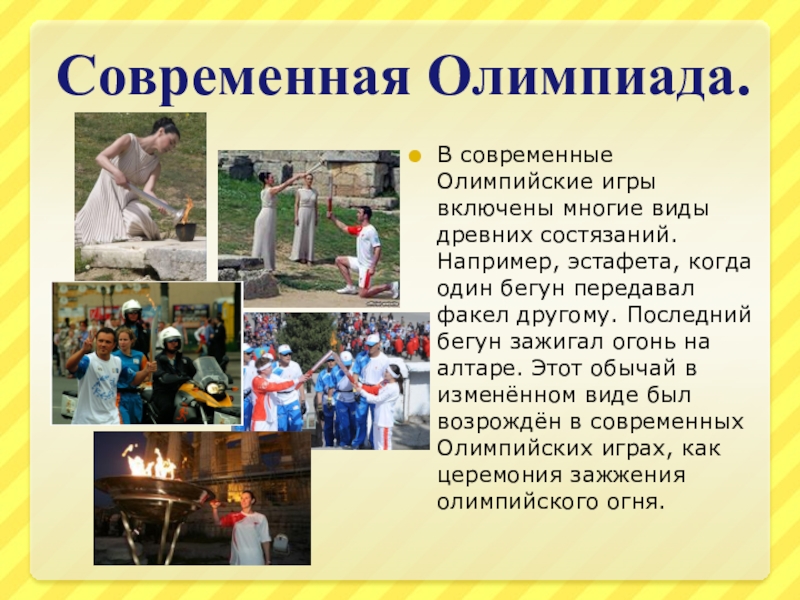 Современная Олимпиада.

В современные Олимпийские игры включены многие виды древних состязаний. Например, эстафета, когда один бегун передавал факел другому. Последний бегун зажигал огонь на алтаре. Этот обычай в изменённом виде был возрождён в современных Олимпийских играх, как церемония зажжения олимпийского огня.